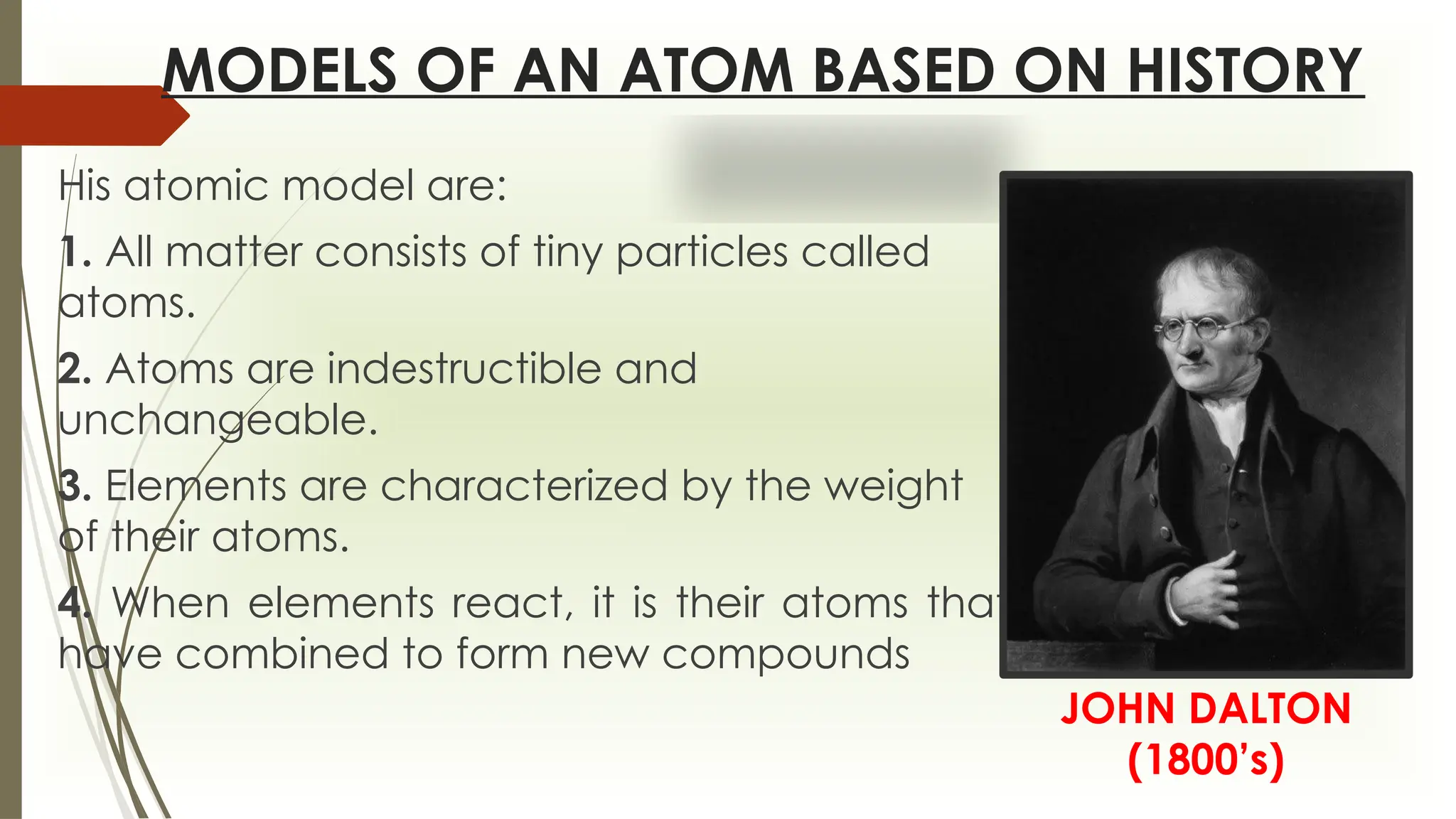 MODELS OF AN ATOM BASED ON HISTORY

His atomic model are:

1. All matter consists of tiny particles called atoms.

2. Atoms are indestructible and unchangeable.

3. Elements are characterized by the weight of their atoms.

4. When elements react, it is their atoms that have combined to form new compounds

JOHN DALTON (1800's)